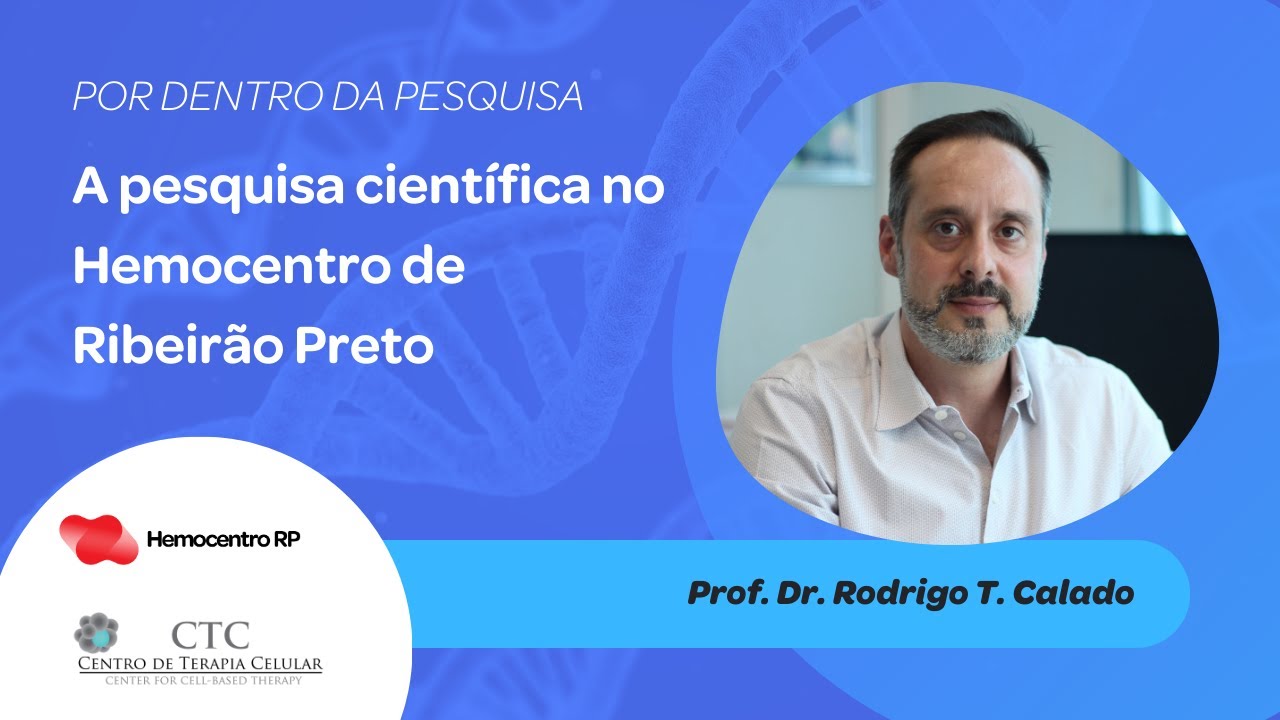 POR DENTRO DA PESQUISA

A pesquisa científica no Hemocentro de Ribeirão Preto

Hemocentro RP

CTC
CENTRO DE TERAPIA CELULAR
CENTER FOR CELL-BASED THERAPY

Prof. Dr. Rodrigo T. Calado